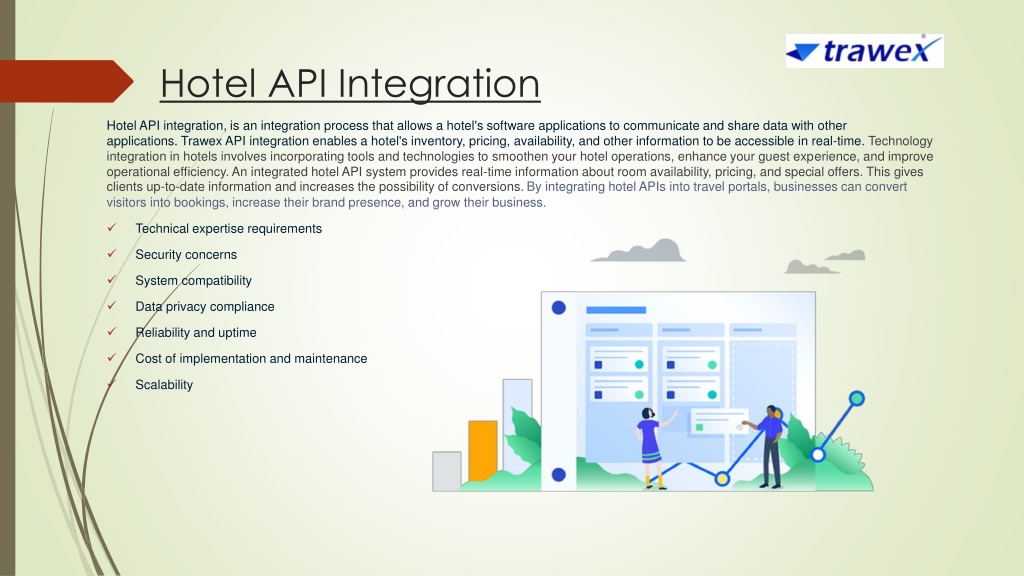 trawex

Hotel API Integration

Hotel API integration, is an integration process that allows a hotel's software applications to communicate and share data with other applications. Trawex API integration enables a hotel's inventory, pricing, availability, and other information to be accessible in real-time. Technology integration in hotels involves incorporating tools and technologies to smoothen your hotel operations, enhance your guest experience, and improve operational efficiency. An integrated hotel API system provides real-time information about room availability, pricing, and special offers. This gives clients up-to-date information and increases the possibility of conversions. By integrating hotel APIs into travel portals, businesses can convert visitors into bookings, increase their brand presence, and grow their business.

✓ Technical expertise requirements
✓ Security concerns
✓ System compatibility
✓ Data privacy compliance
✓ Reliability and uptime
✓ Cost of implementation and maintenance
✓ Scalability